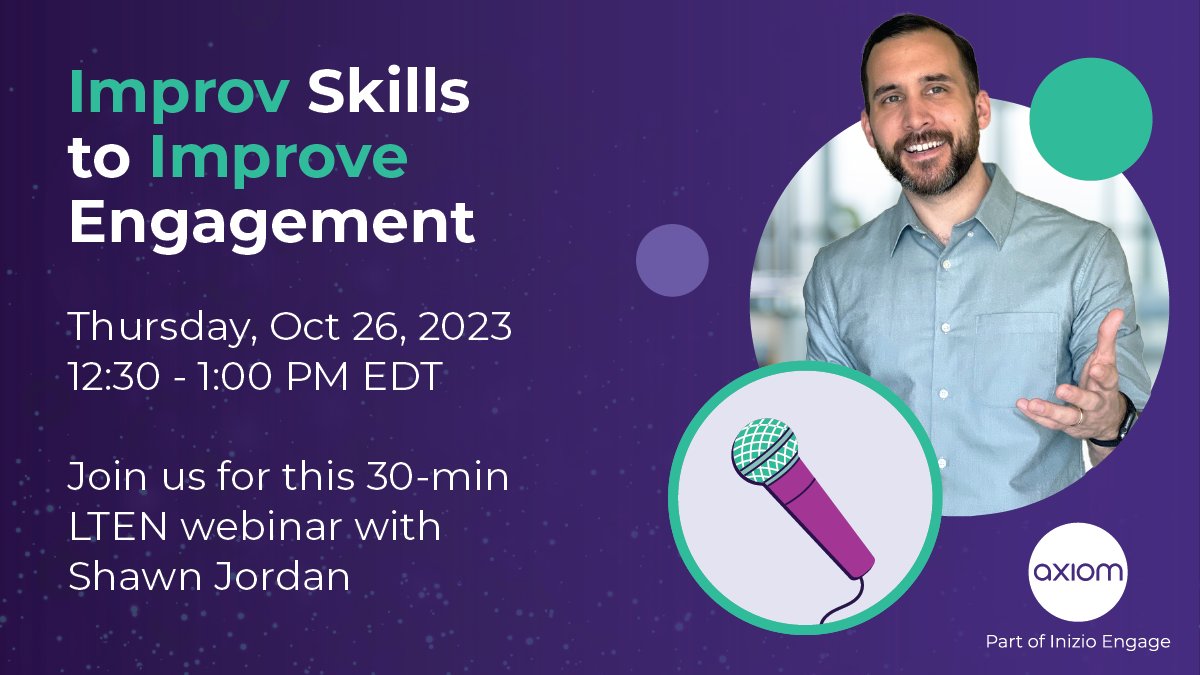 Improv Skills to Improve Engagement

Thursday, Oct 26, 2023
12:30 - 1:00 PM EDT

Join us for this 30-min LTEN webinar with Shawn Jordan

axiom

Part of Inizio Engage